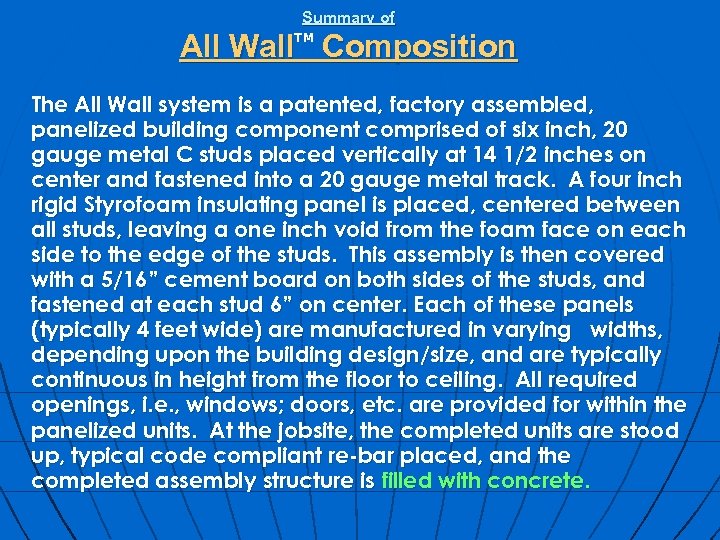 Summary of

All Wall™ Composition

The All Wall system is a patented, factory assembled, panelized building component comprised of six inch, 20 gauge metal C studs placed vertically at 14 1/2 inches on center and fastened into a 20 gauge metal track. A four inch rigid Styrofoam insulating panel is placed, centered between all studs, leaving a one inch void from the foam face on each side to the edge of the studs. This assembly is then covered with a 5/16" cement board on both sides of the studs, and fastened at each stud 6" on center. Each of these panels (typically 4 feet wide) are manufactured in varying widths, depending upon the building design/size, and are typically continuous in height from the floor to ceiling. All required openings, i.e., windows; doors, etc. are provided for within the panelized units. At the jobsite, the completed units are stood up, typical code compliant re-bar placed, and the completed assembly structure is filled with concrete.